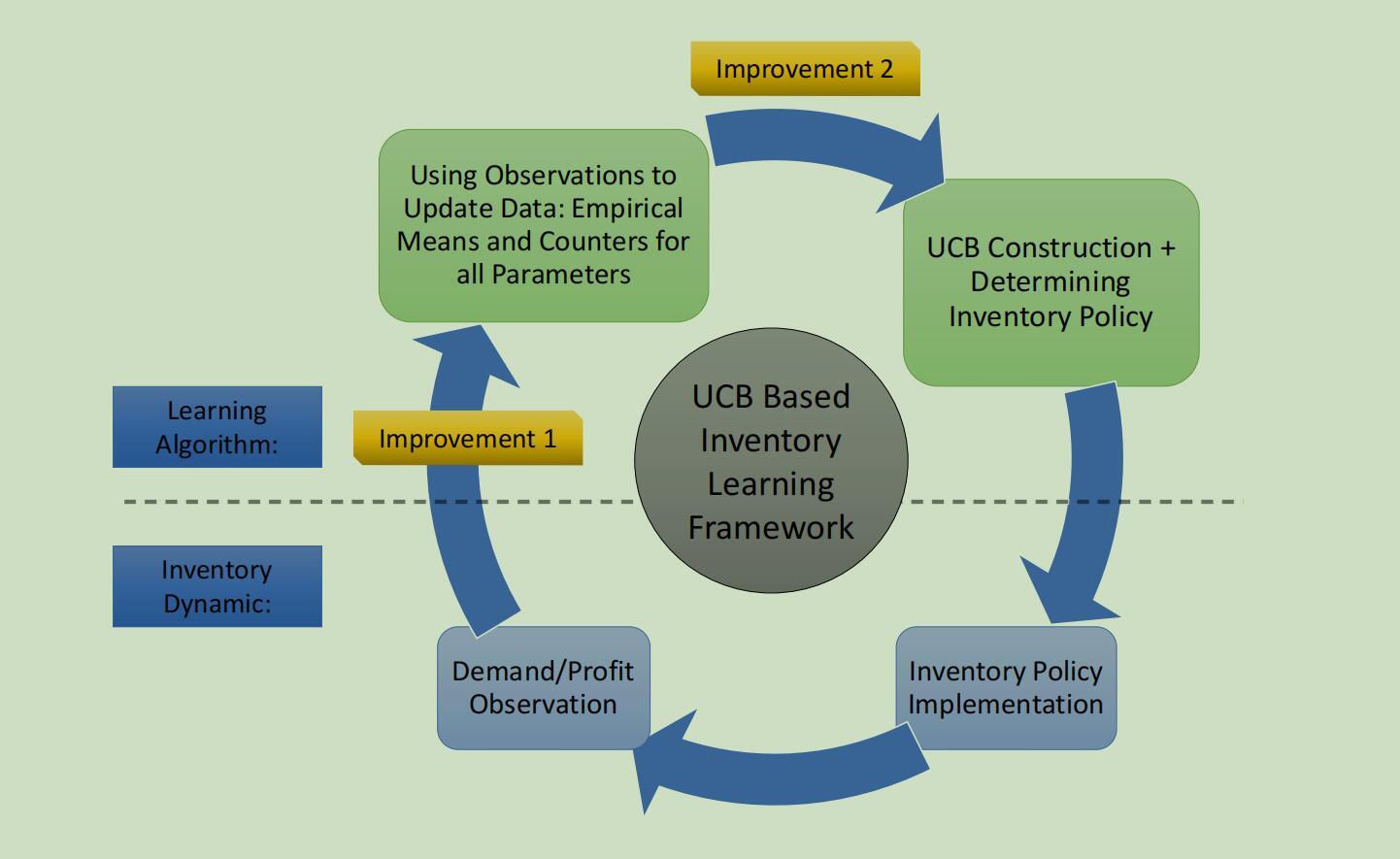 Improvement 2

Using Observations to Update Data: Empirical Means and Counters for all Parameters

UCB Construction + Determining Inventory Policy

Learning Algorithm:

Improvement 1

UCB Based Inventory Learning Framework

Inventory Dynamic:

Demand/Profit Observation

Inventory Policy Implementation